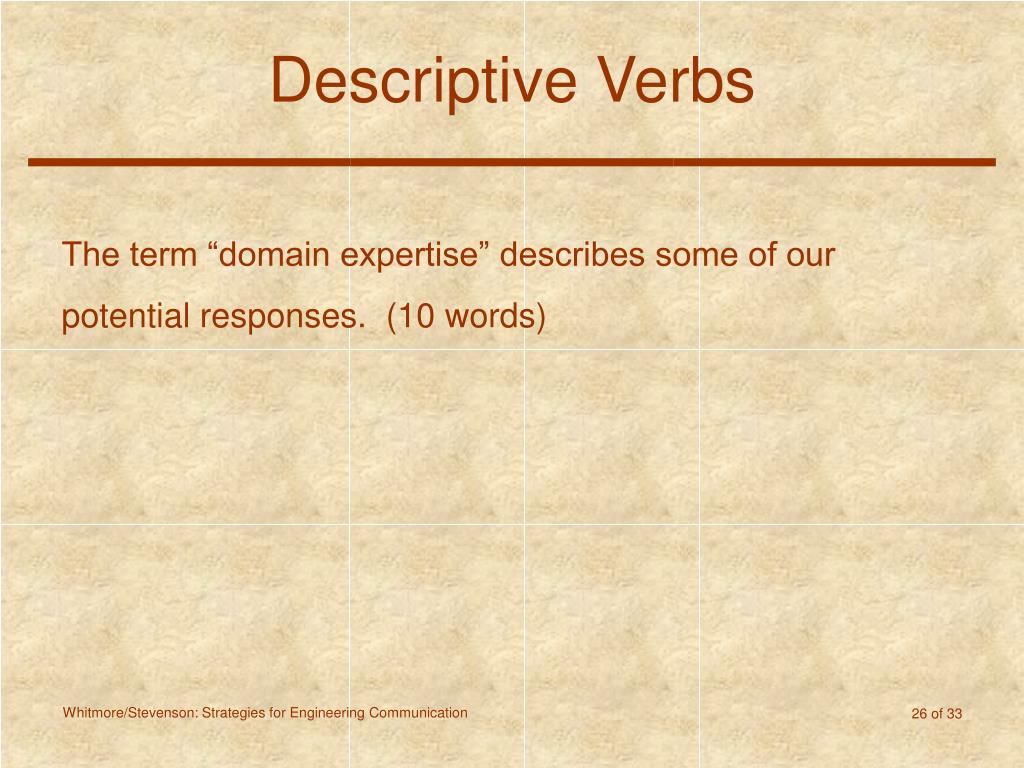 Descriptive Verbs

The term “domain expertise” describes some of our potential responses. (10 words)

Whitmore/Stevenson: Strategies for Engineering Communication

26 of 33